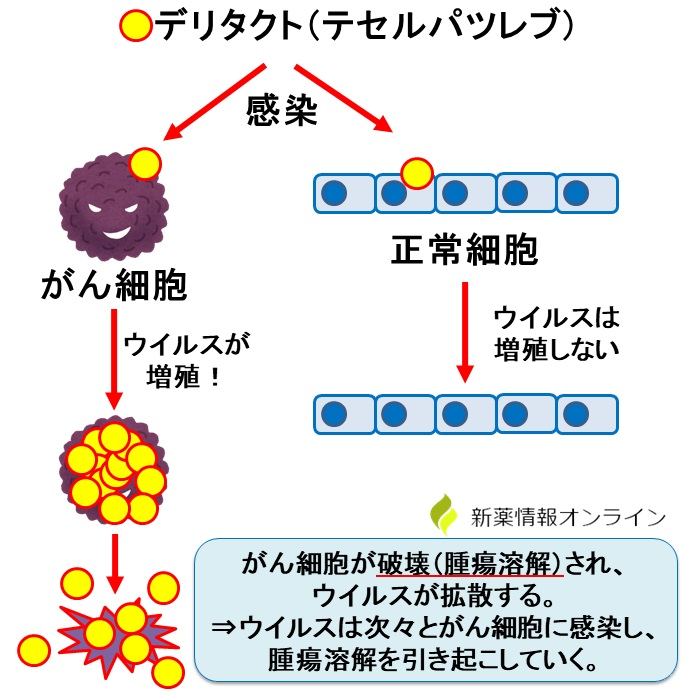 デリタクト(テセルパツレブ)

感染

がん細胞

正常細胞

ウイルスが増殖!

ウイルスは増殖しない

新薬情報オンライン

がん細胞が破壊(腫瘍溶解)され、ウイルスが拡散する。
⇒ウイルスは次々とがん細胞に感染し、腫瘍溶解を引き起こしていく。